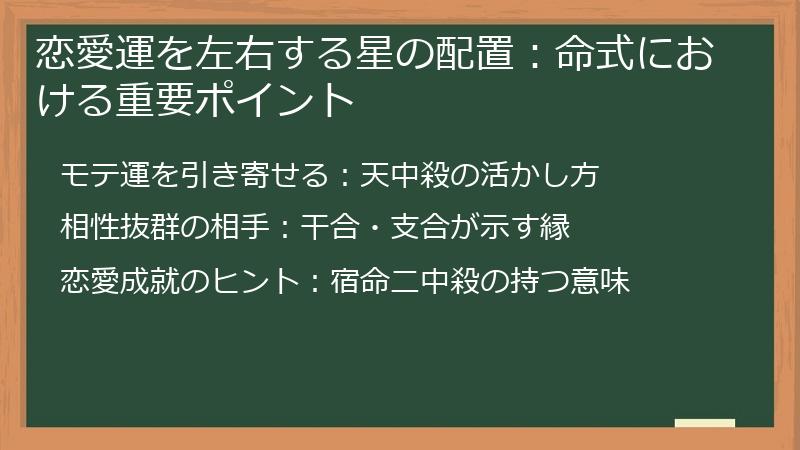 恋愛運を左右する星の配置：命式における重要ポイント

モテ運を引き寄せる：天中殺の活かし方

相性抜群の相手：干合・支合が示す縁

恋愛成就のヒント：宿命二中殺の持つ意味